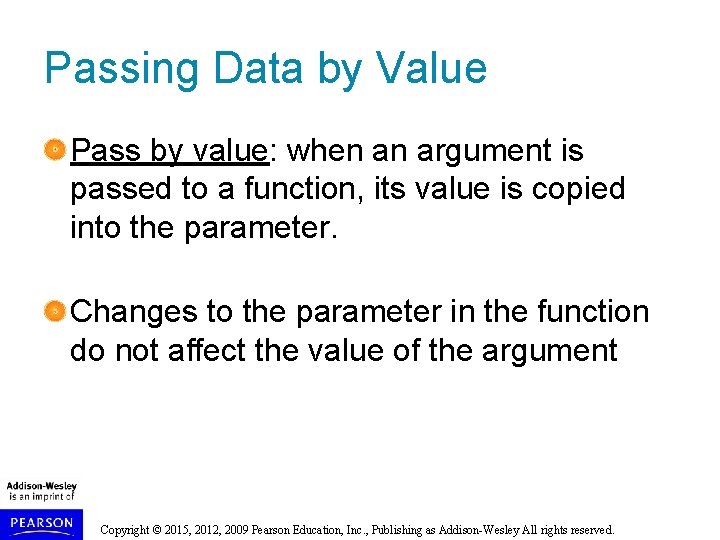 Passing Data by Value

Pass by value: when an argument is passed to a function, its value is copied into the parameter.

Changes to the parameter in the function do not affect the value of the argument

Addison-Wesley
is an imprint of
PEARSON

Copyright © 2015, 2012, 2009 Pearson Education, Inc., Publishing as Addison-Wesley All rights reserved.